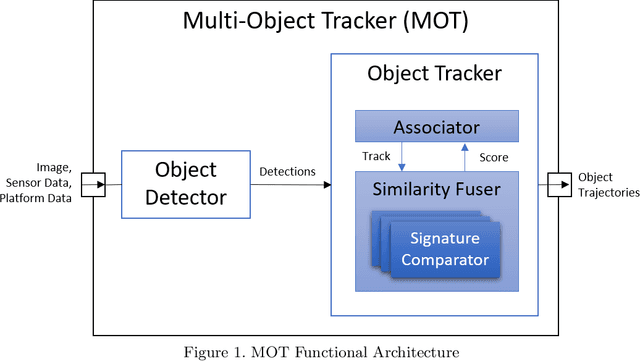 Multi-Object Tracker (MOT)

Image,
Sensor Data,
Platform Data

Object Detector

Detections

Object Tracker

Associator

Track

Score

Similarity Fuser

Signature Comparator

Object Trajectories

Figure 1. MOT Functional Architecture